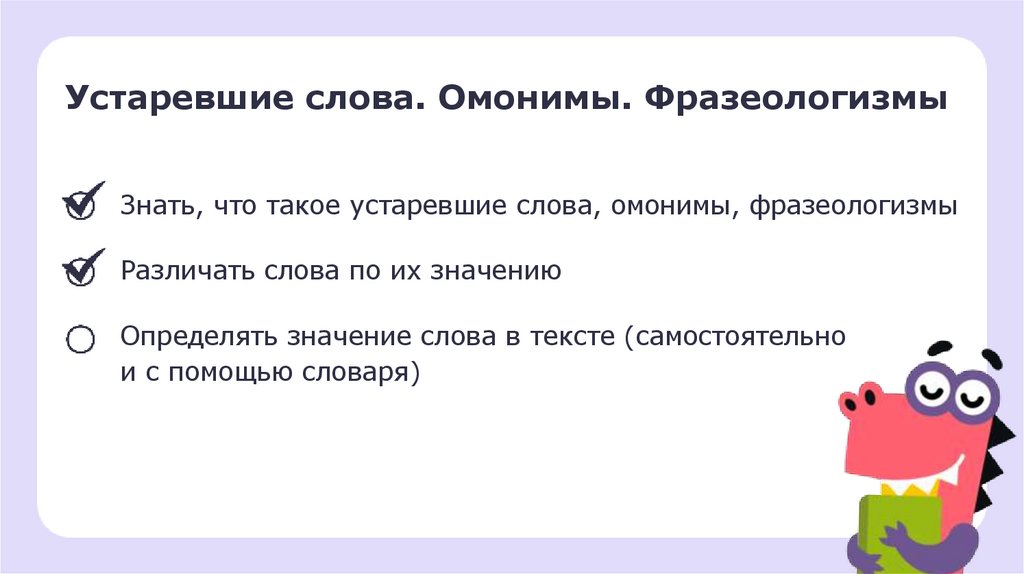 Устаревшие слова. Омонимы. Фразеологизмы

Знать, что такое устаревшие слова, омонимы, фразеологизмы

Различать слова по их значению

Определять значение слова в тексте (самостоятельно и с помощью словаря)